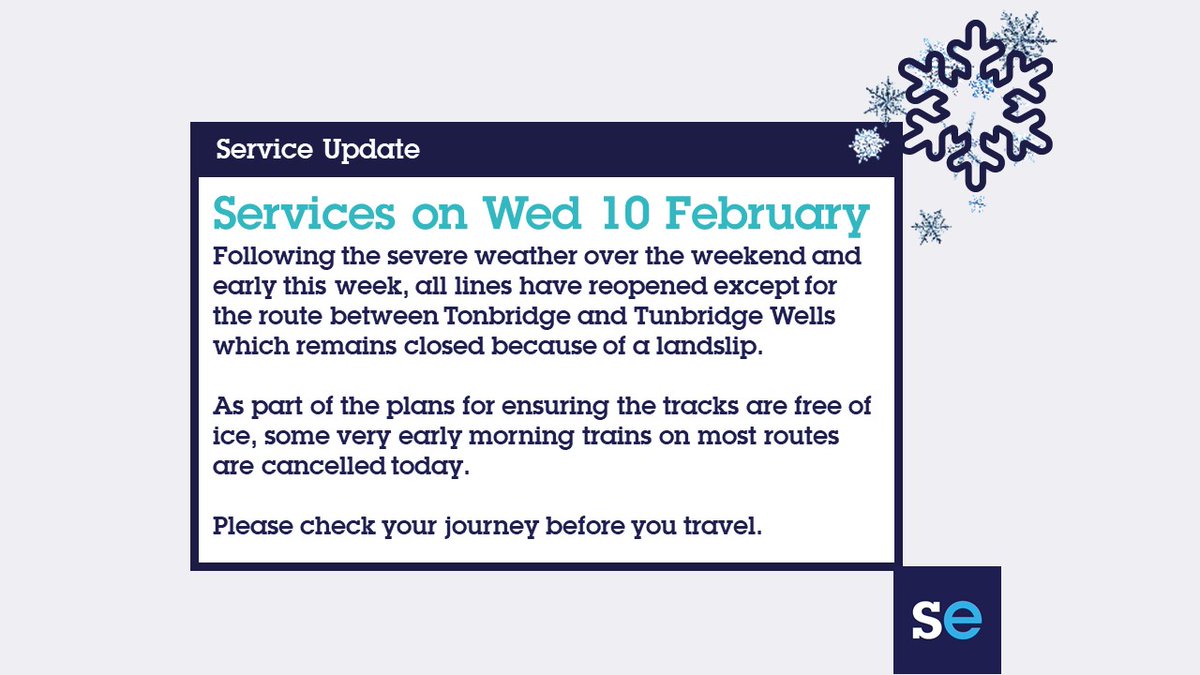 Service Update

Services on Wed 10 February

Following the severe weather over the weekend and early this week, all lines have reopened except for the route between Tonbridge and Tunbridge Wells which remains closed because of a landslip.

As part of the plans for ensuring the tracks are free of ice, some very early morning trains on most routes are cancelled today.

Please check your journey before you travel.

se